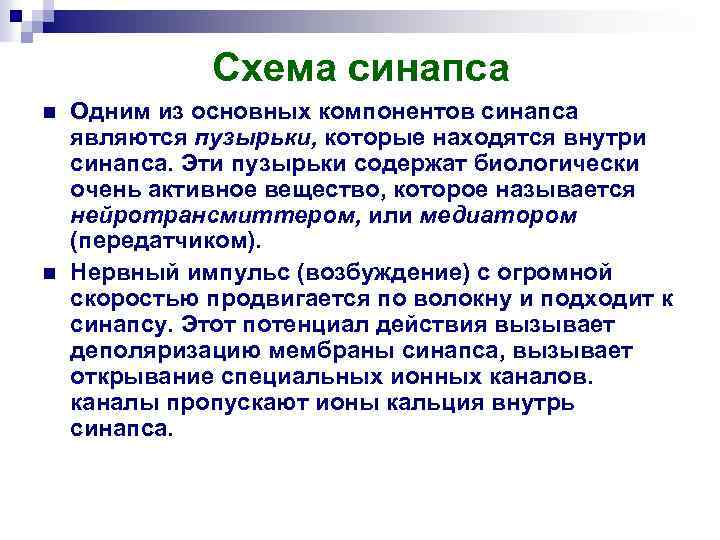 Схема синапса

Одним из основных компонентов синапса являются пузырьки, которые находятся внутри синапса. Эти пузырьки содержат биологически очень активное вещество, которое называется нейротрансмиттером, или медиатором (передатчиком).

Нервный импульс (возбуждение) с огромной скоростью продвигается по волокну и подходит к синапсу. Этот потенциал действия вызывает деполяризацию мембраны синапса, вызывает открывание специальных ионных каналов. каналы пропускают ионы кальция внутрь синапса.